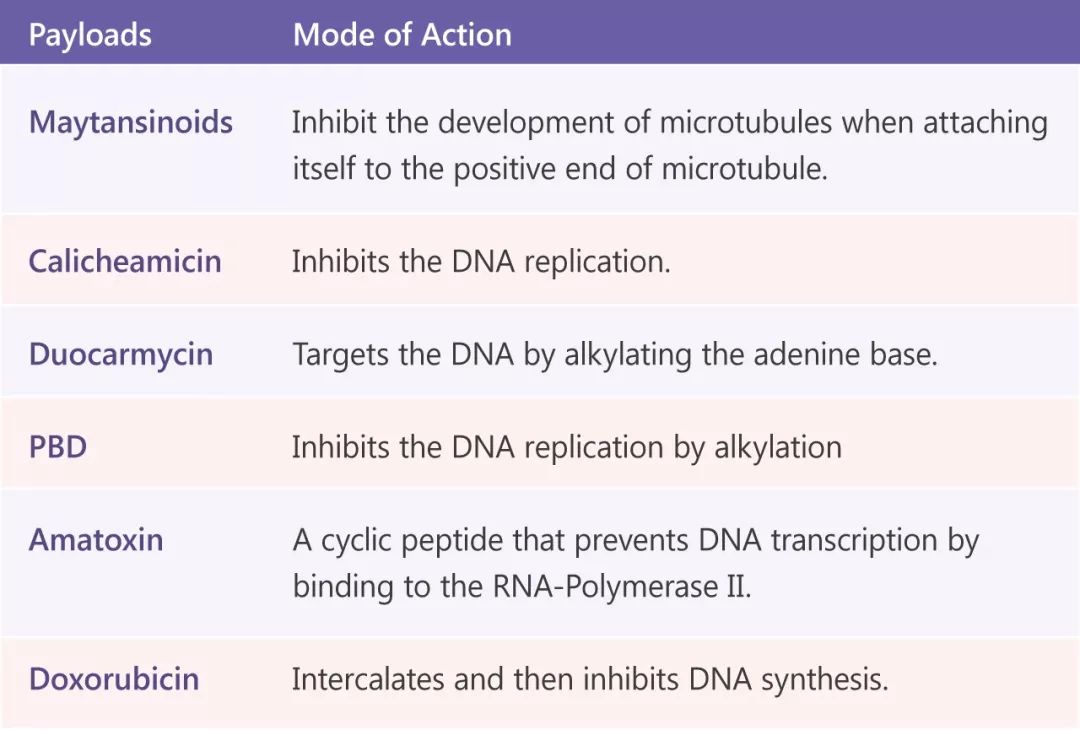 | Payloads | Mode of Action |
|---|---|
| Maytansinoids | Inhibit the development of microtubules when attaching itself to the positive end of microtubule. |
| Calicheamicin | Inhibits the DNA replication. |
| Duocarmycin | Targets the DNA by alkylating the adenine base. |
| PBD | Inhibits the DNA replication by alkylation |
| Amatoxin | A cyclic peptide that prevents DNA transcription by binding to the RNA-Polymerase II. |
| Doxorubicin | Intercalates and then inhibits DNA synthesis. |